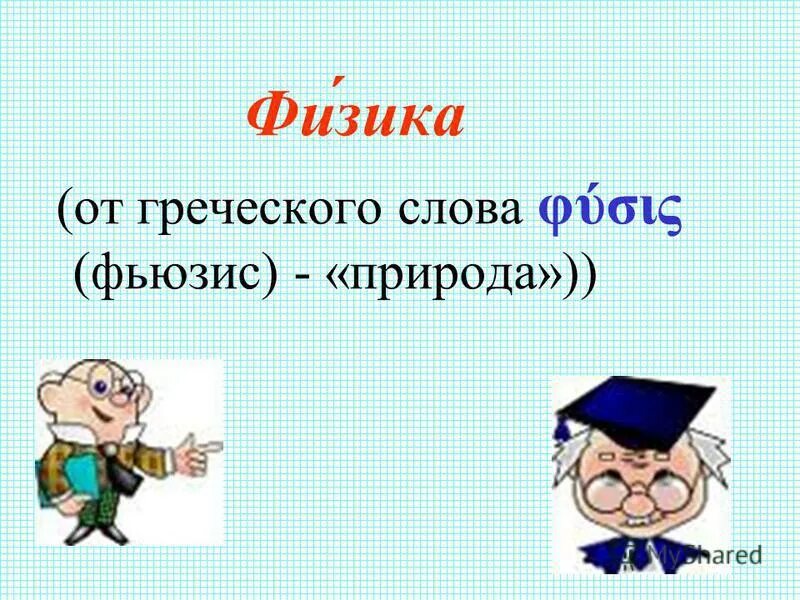 Фи́зика

(от греческого слова φύσις (фьюзис) - «природа»))

MyShared